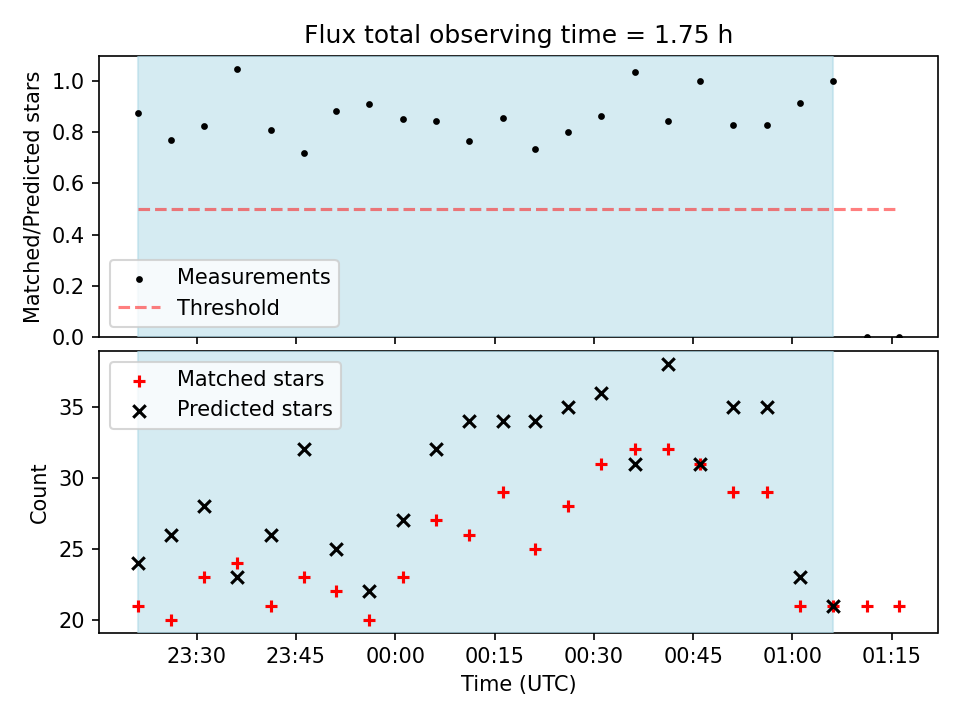 Flux total observing time = 1.75 h

Matched/Predicted stars

1.0
0.8
0.6
0.4
0.2
0.0

Measurements
Threshold

Matched stars
Predicted stars

Count

35
30
25
20

23:30
23:45
00:00
00:15
00:30
00:45
01:00
01:15

Time (UTC)